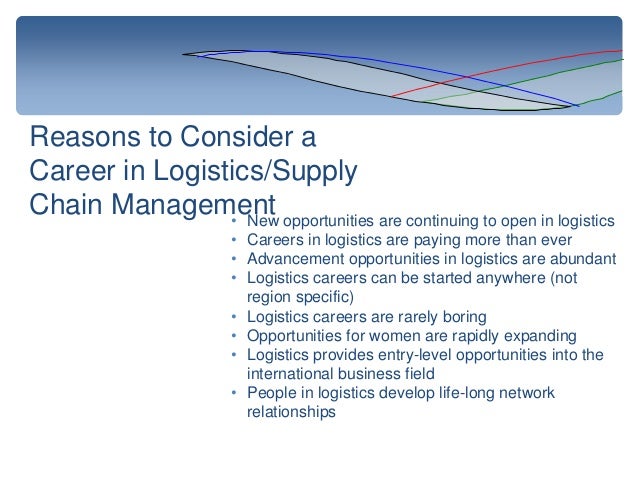 Reasons to Consider a Career in Logistics/Supply Chain Management

• New opportunities are continuing to open in logistics
• Careers in logistics are paying more than ever
• Advancement opportunities in logistics are abundant
• Logistics careers can be started anywhere (not region specific)
• Logistics careers are rarely boring
• Opportunities for women are rapidly expanding
• Logistics provides entry-level opportunities into the international business field
• People in logistics develop life-long network relationships